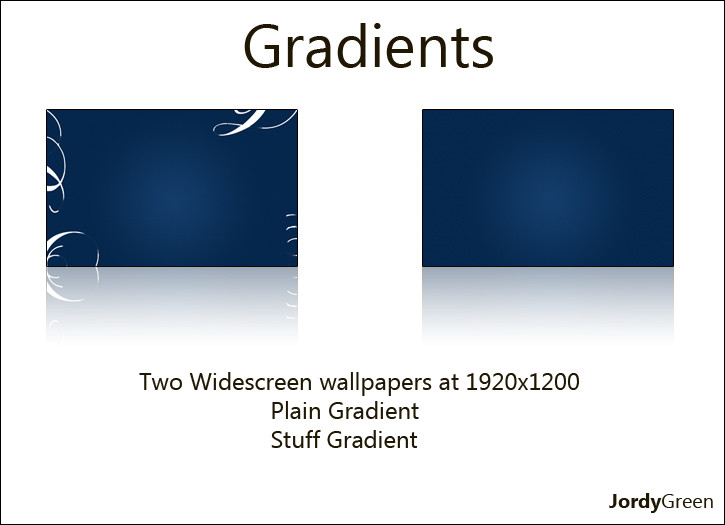 Gradients

Two Widescreen wallpapers at 1920x1200
Plain Gradient
Stuff Gradient

JordyGreen